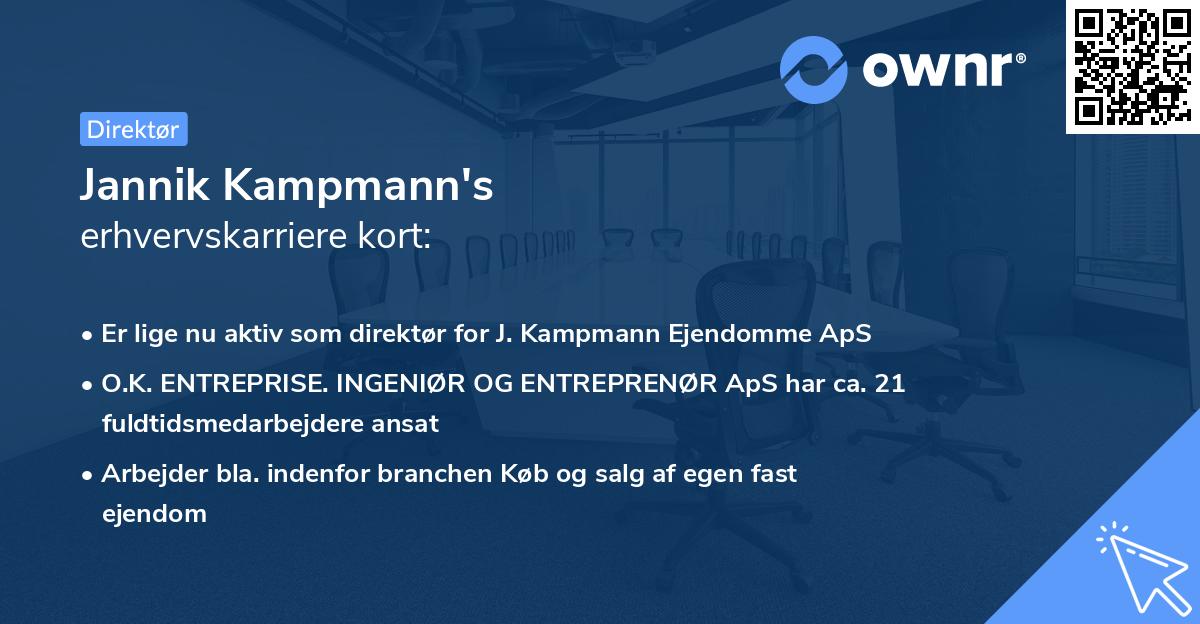 ownr®

Direktør

Jannik Kampmann's
erhvervskarriere kort:

• Er lige nu aktiv som direktør for J. Kampmann Ejendomme ApS
• O.K. ENTREPRISE. INGENIØR OG ENTREPRENØR ApS har ca. 21 fuldtidsmedarbejdere ansat
• Arbejder bla. indenfor branchen Køb og salg af egen fast ejendom